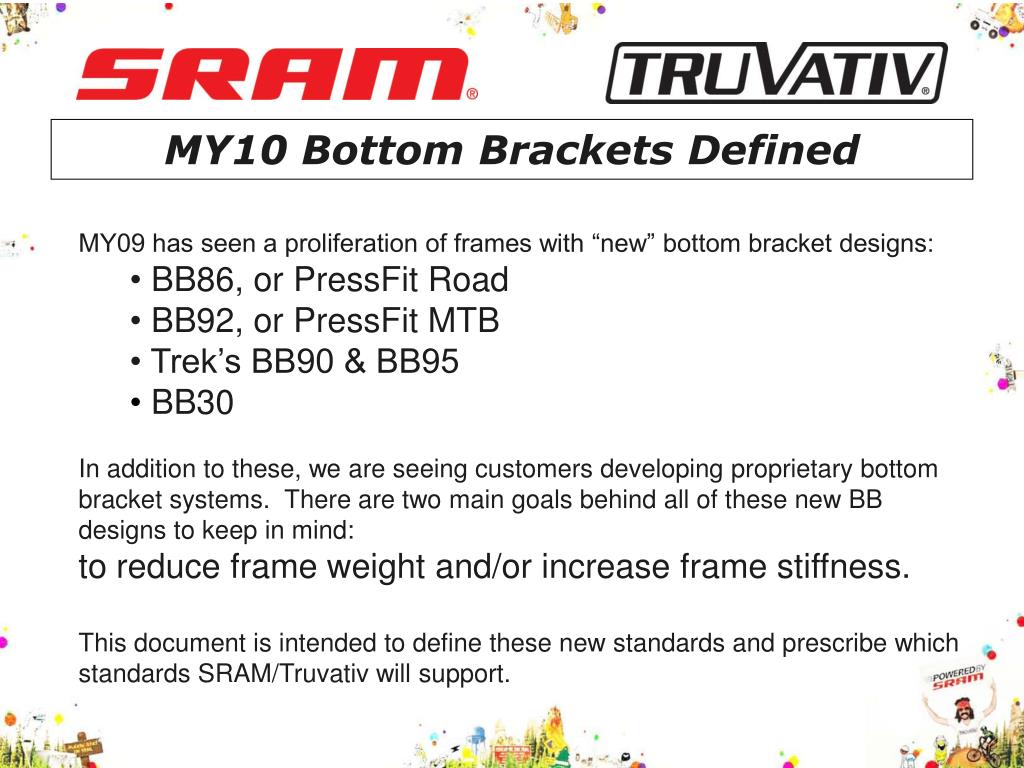 SRAM®

TRUVATIV®

MY10 Bottom Brackets Defined

MY09 has seen a proliferation of frames with “new” bottom bracket designs:
• BB86, or PressFit Road
• BB92, or PressFit MTB
• Trek’s BB90 & BB95
• BB30

In addition to these, we are seeing customers developing proprietary bottom bracket systems. There are two main goals behind all of these new BB designs to keep in mind:
to reduce frame weight and/or increase frame stiffness.

This document is intended to define these new standards and prescribe which standards SRAM/Truvativ will support.

POWERED BY SRAM